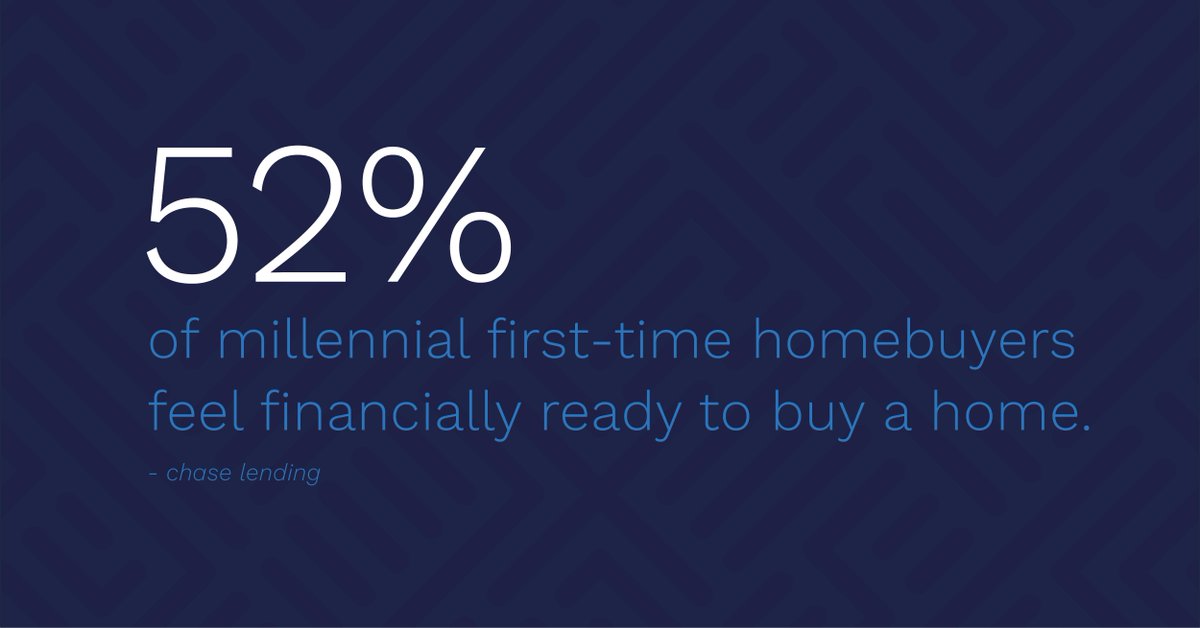 52%

of millennial first-time homebuyers feel financially ready to buy a home.

- chase lending